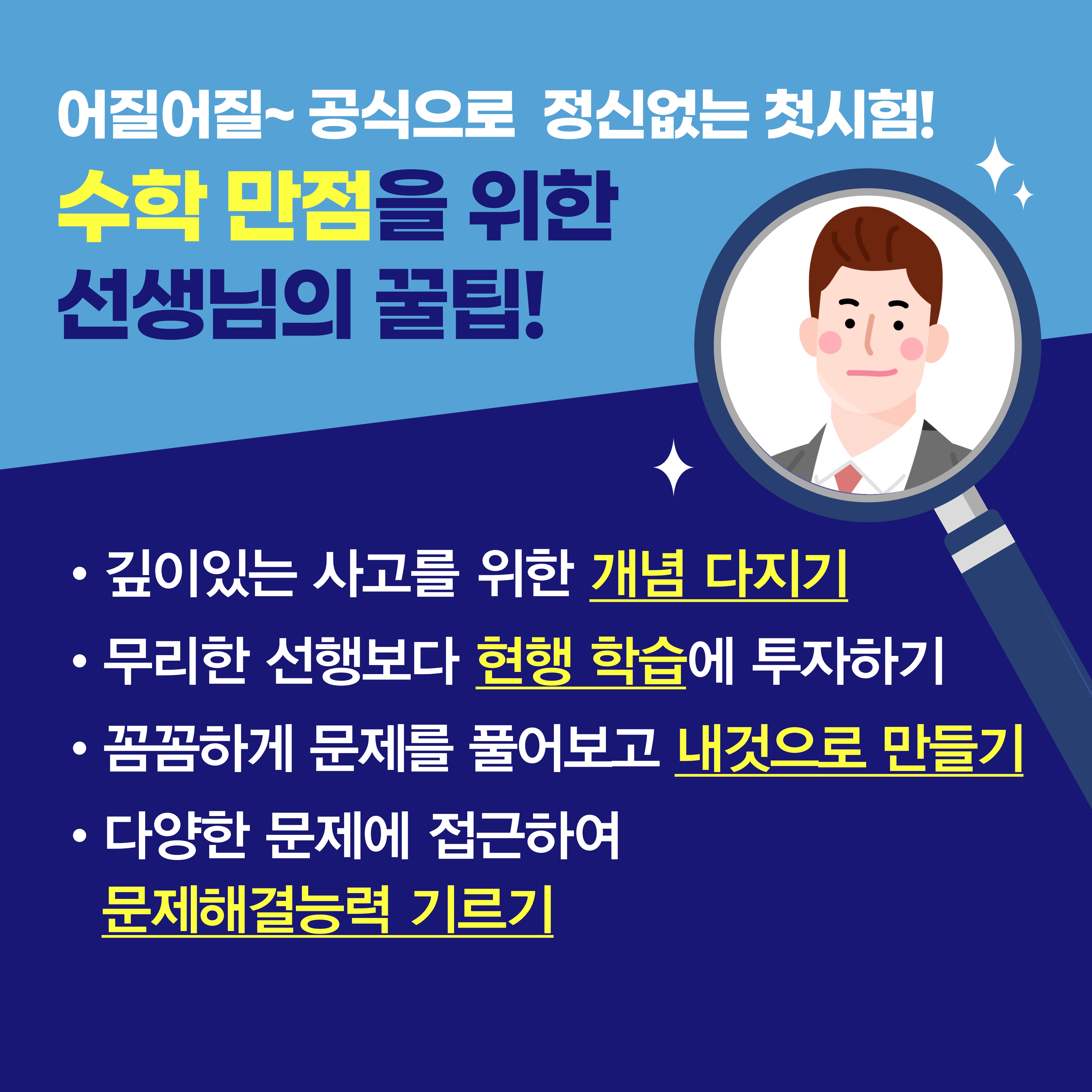 어질어질~ 공식으로 정신없는 첫시험!

수학 만점을 위한 선생님의 꿀팁!

• 깊이있는 사고를 위한 개념 다지기

• 무리한 선행보다 현행 학습에 투자하기

• 꼼꼼하게 문제를 풀어보고 내것으로 만들기

• 다양한 문제에 접근하여 문제해결능력 기르기